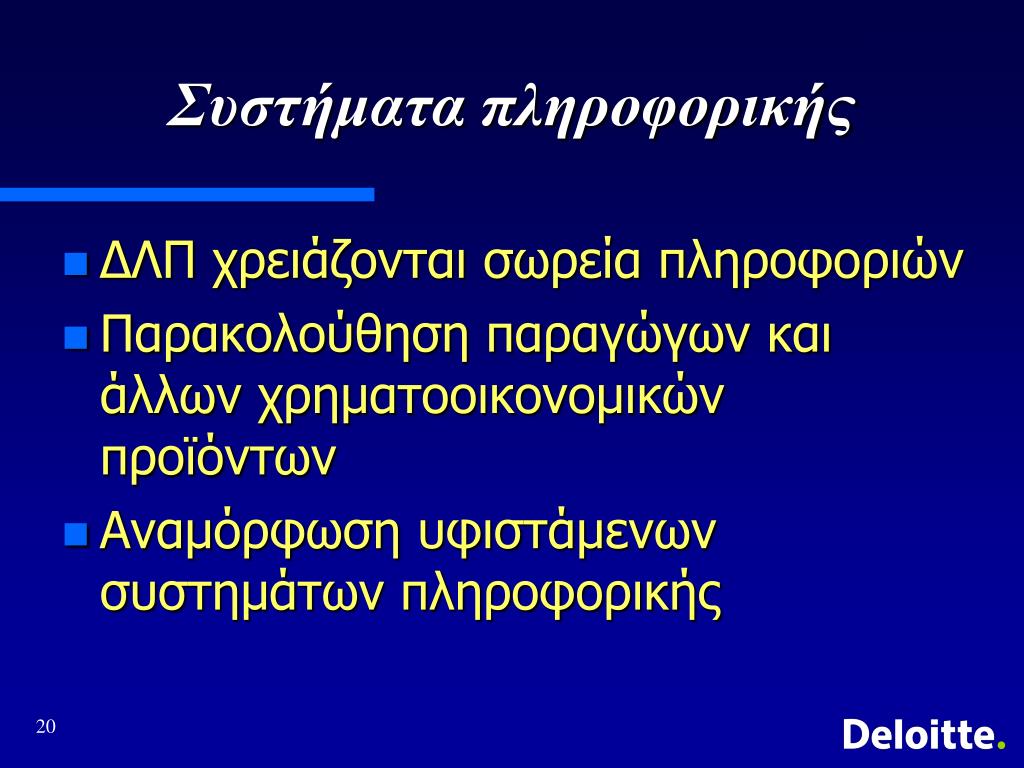 Συστήματα πληροφορικής

- ΔΛΠ χρειάζονται σωρεία πληροφοριών
- Παρακολούθηση παραγώγων και άλλων χρηματοοικονομικών προϊόντων
- Αναμόρφωση υφιστάμενων συστημάτων πληροφορικής

20

Deloitte.